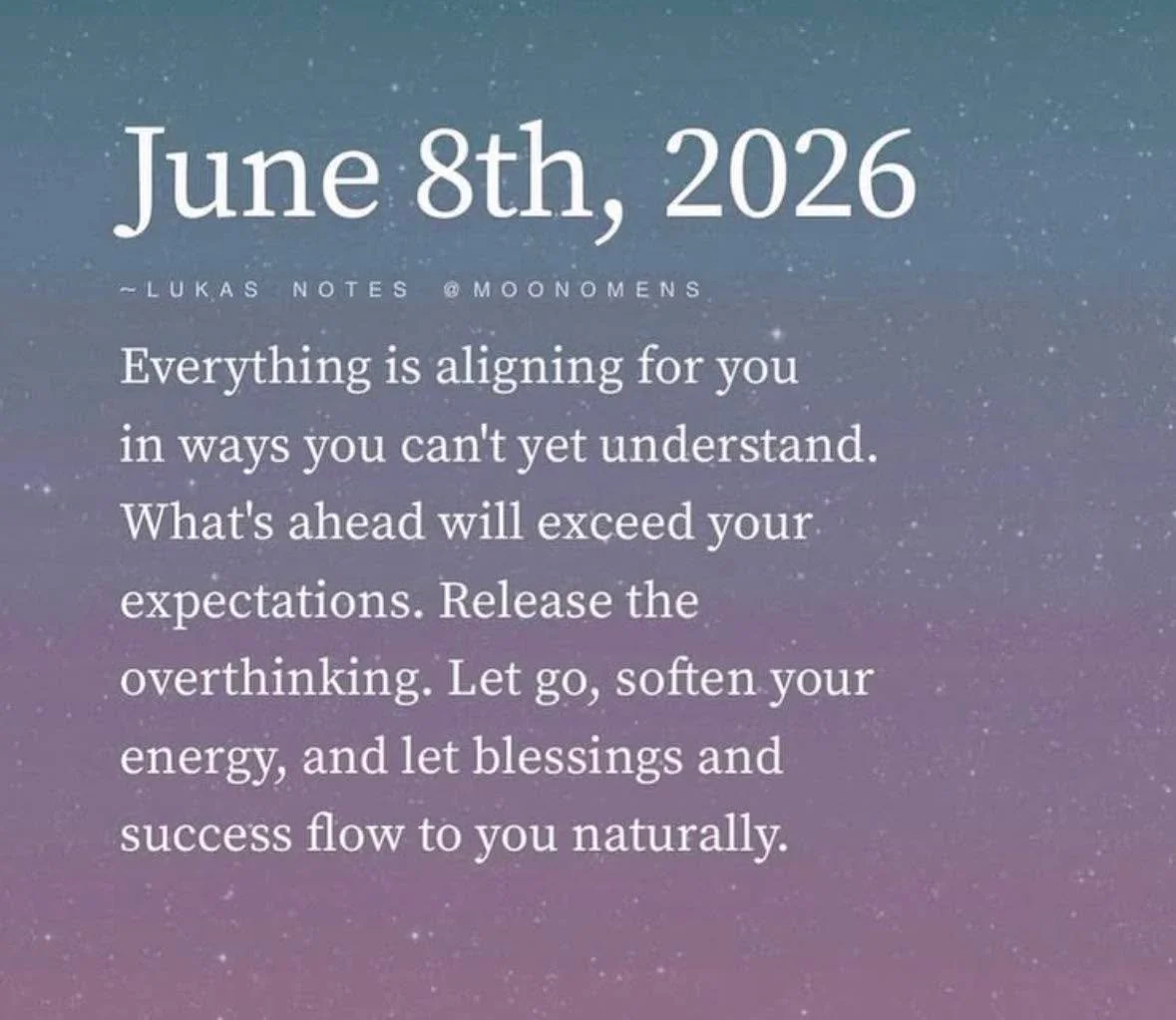 June 8th, 2026

~LUKAS NOTES @MOONOMENS

Everything is aligning for you in ways you can't yet understand. What's ahead will exceed your expectations. Release the overthinking. Let go, soften your energy, and let blessings and success flow to you naturally.